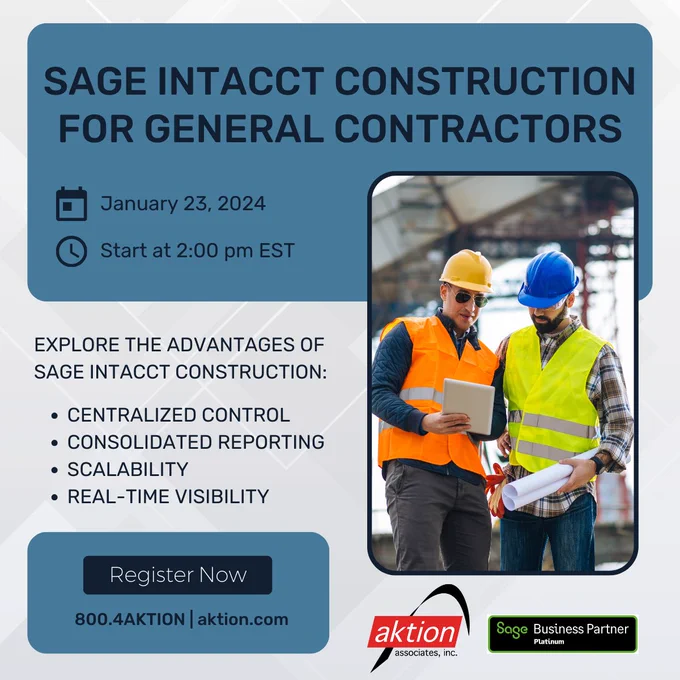 SAGE INTACCT CONSTRUCTION FOR GENERAL CONTRACTORS

January 23, 2024

Start at 2:00 pm EST

EXPLORE THE ADVANTAGES OF SAGE INTACCT CONSTRUCTION:

• CENTRALIZED CONTROL
• CONSOLIDATED REPORTING
• SCALABILITY
• REAL-TIME VISIBILITY

Register Now

800.4AKTION | aktion.com

aktion associates, inc.

Sage Business Partner Platinum